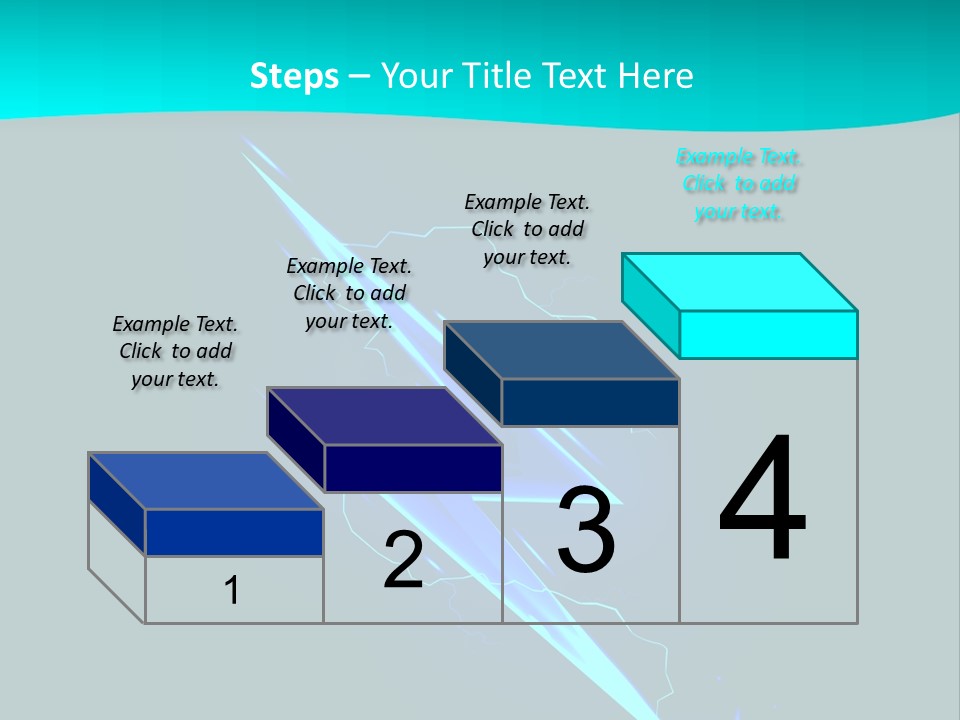 Steps – Your Title Text Here

Example Text. Click to add your text.

Example Text. Click to add your text.

Example Text. Click to add your text.

Example Text. Click to add your text.

1

2

3

4